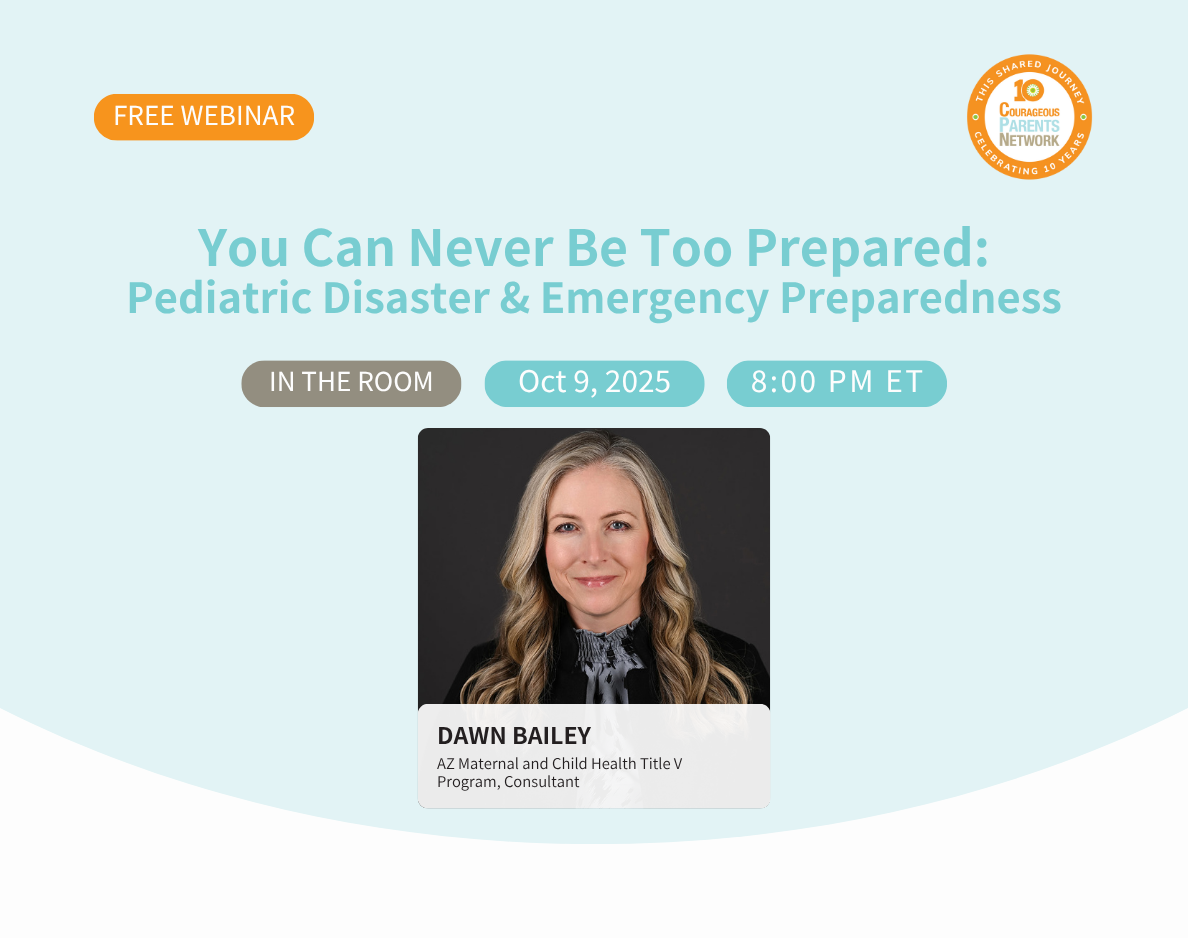 FREE WEBINAR

THIS SHARED JOURNEY
10
COURAGEOUS PARENTS NETWORK
CELEBRATING 10 YEARS

You Can Never Be Too Prepared:
Pediatric Disaster & Emergency Preparedness

IN THE ROOM

Oct 9, 2025

8:00 PM ET

DAWN BAILEY
AZ Maternal and Child Health Title V Program, Consultant